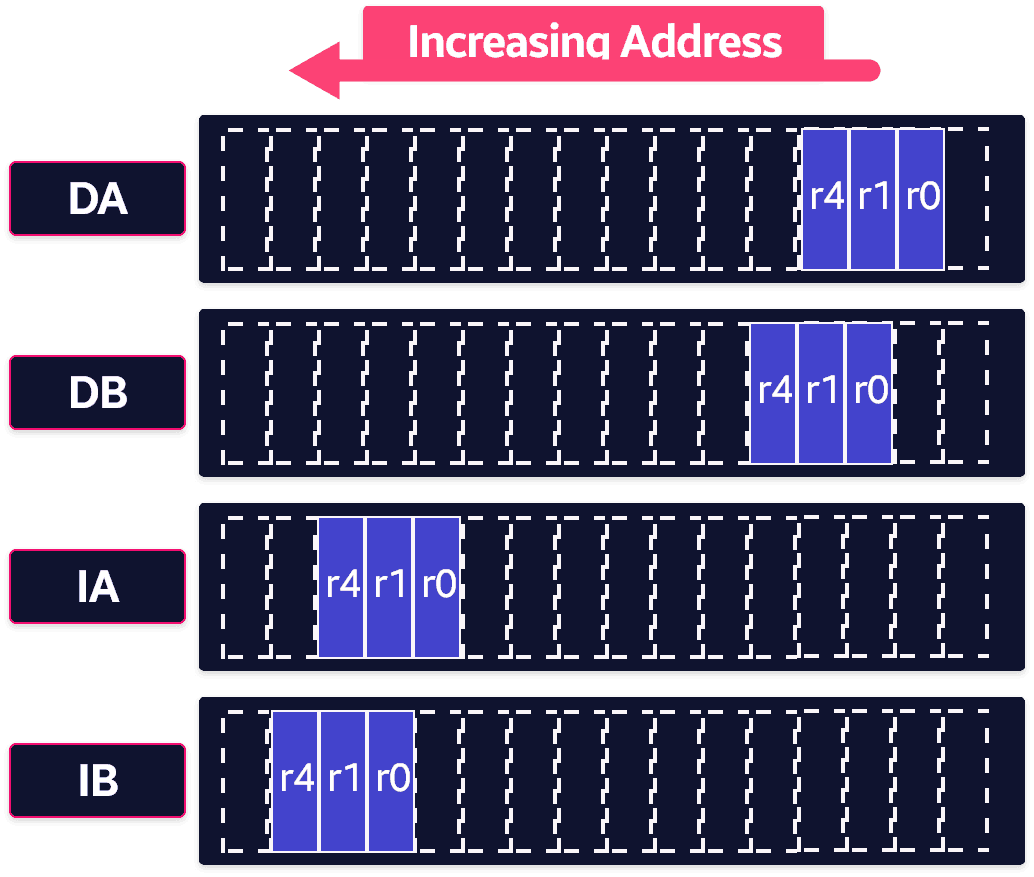 Increasing Address

DA
r4 r1 r0

DB
r4 r1 r0

IA
r4 r1 r0

IB
r4 r1 r0